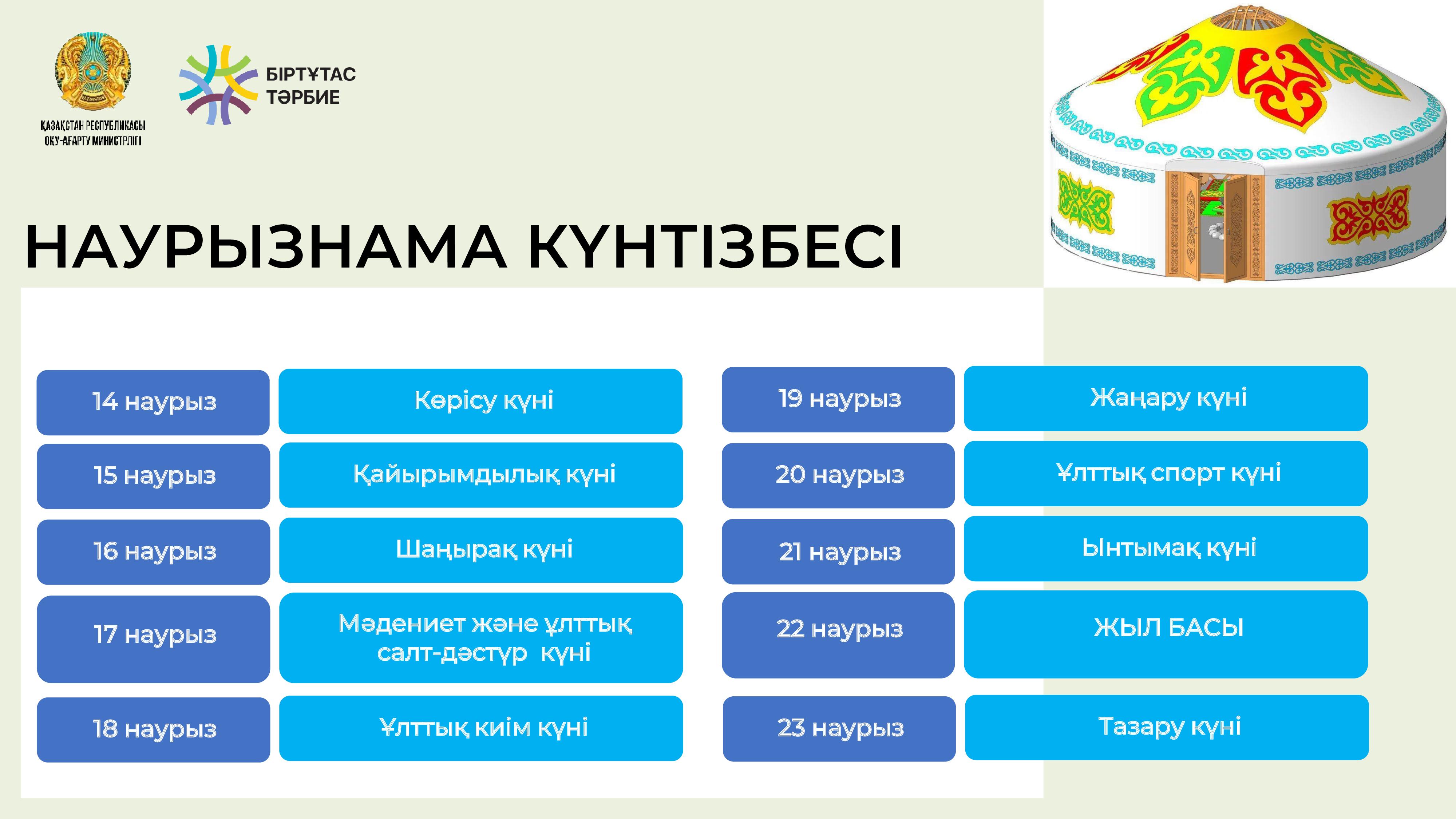 ҚАЗАҚСТАН РЕСПУБЛИКАСЫ ОҚУ-АҒАРТУ МИНИСТРЛІГІ

БІРТҰТАС ТӘРБИЕ

НАУРЫЗНАМА КҮНТІЗБЕСІ

| | |
|---|---|
| 14 наурыз | Көрісу күні |
| 15 наурыз | Қайырымдылық күні |
| 16 наурыз | Шаңырақ күні |
| 17 наурыз | Мәдениет және ұлттық салт-дәстүр күні |
| 18 наурыз | Ұлттық киім күні |

| | |
|---|---|
| 19 наурыз | Жаңару күні |
| 20 наурыз | Ұлттық спорт күні |
| 21 наурыз | Ынтымақ күні |
| 22 наурыз | ЖЫЛ БАСЫ |
| 23 наурыз | Тазару күні |